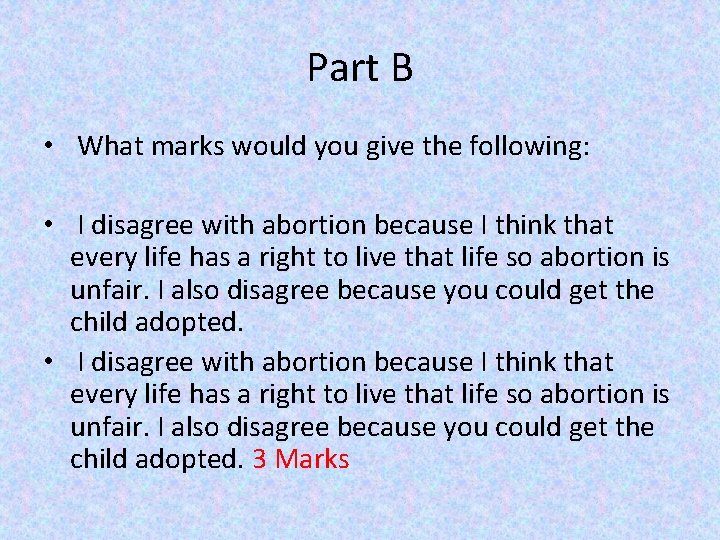 Part B

• What marks would you give the following:

• I disagree with abortion because I think that every life has a right to live that life so abortion is unfair. I also disagree because you could get the child adopted.

• I disagree with abortion because I think that every life has a right to live that life so abortion is unfair. I also disagree because you could get the child adopted. 3 Marks